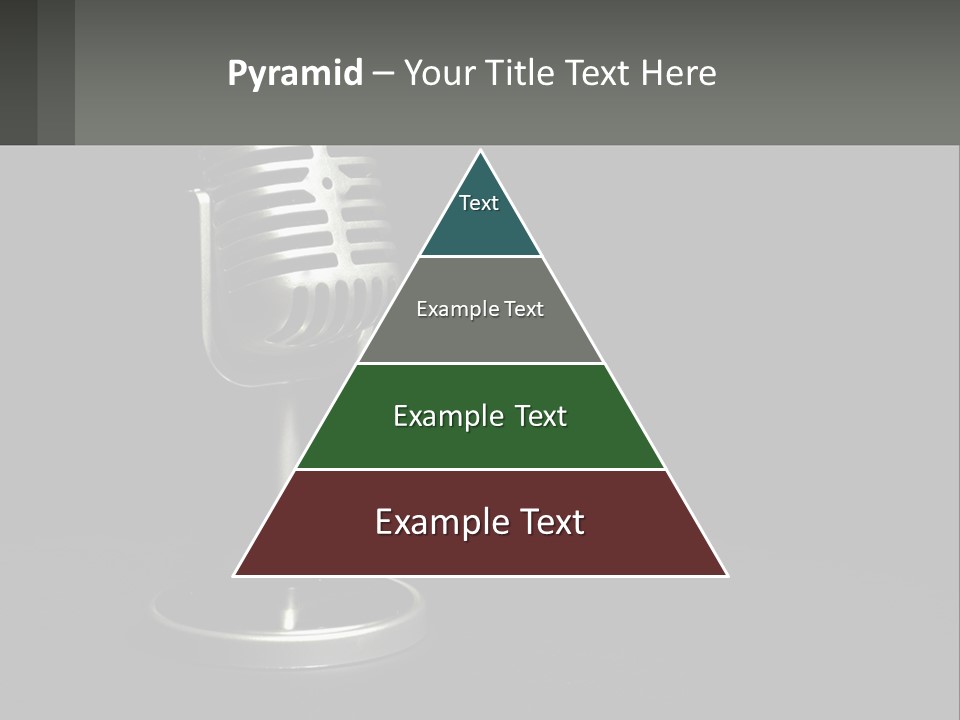 Pyramid – Your Title Text Here

Text

Example Text

Example Text

Example Text